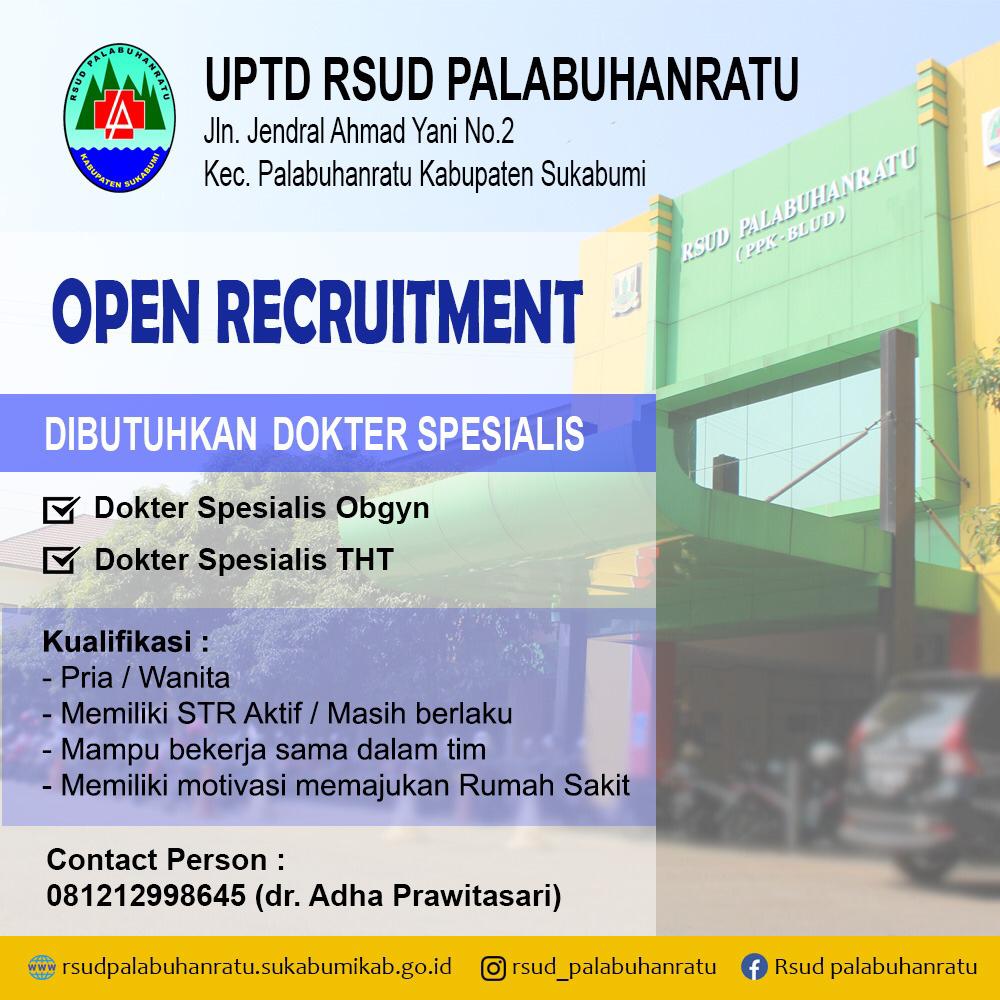 RSUD PALABUHANRATU
KABUPATEN SUKABUMI

UPTD RSUD PALABUHANRATU
Jln. Jendral Ahmad Yani No.2
Kec. Palabuhanratu Kabupaten Sukabumi

RSUD PALABUHANRATU
(PPK-BLUD)

OPEN RECRUITMENT

DIBUTUHKAN DOKTER SPESIALIS

Dokter Spesialis Obgyn
Dokter Spesialis THT

Kualifikasi :
- Pria / Wanita
- Memiliki STR Aktif / Masih berlaku
- Mampu bekerja sama dalam tim
- Memiliki motivasi memajukan Rumah Sakit

Contact Person :
081212998645 (dr. Adha Prawitasari)

rsudpalabuhanratu.sukabumikab.go.id rsud_palabuhanratu Rsud palabuhanratu